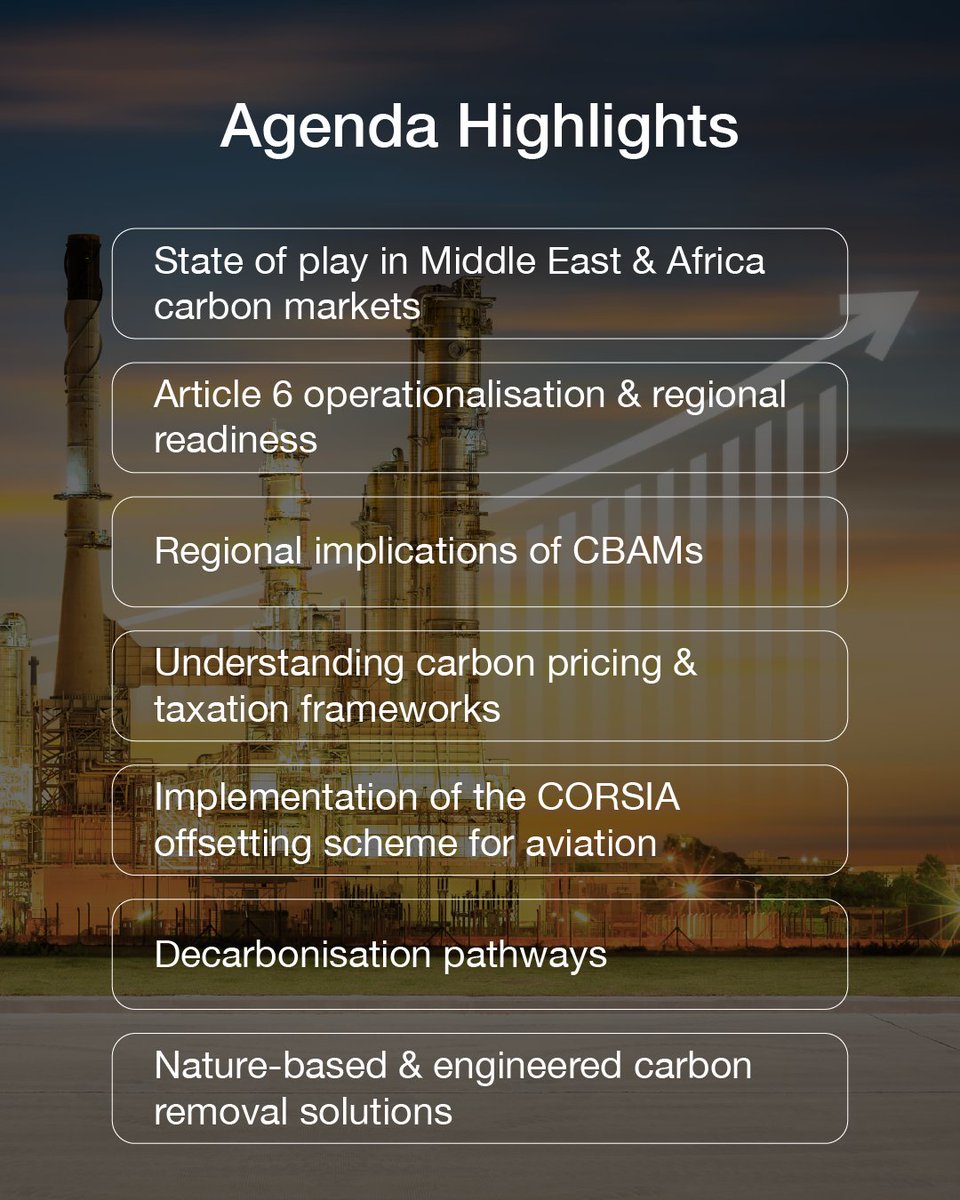 Agenda Highlights

State of play in Middle East & Africa carbon markets

Article 6 operationalisation & regional readiness

Regional implications of CBAMs

Understanding carbon pricing & taxation frameworks

Implementation of the CORSIA offsetting scheme for aviation

Decarbonisation pathways

Nature-based & engineered carbon removal solutions